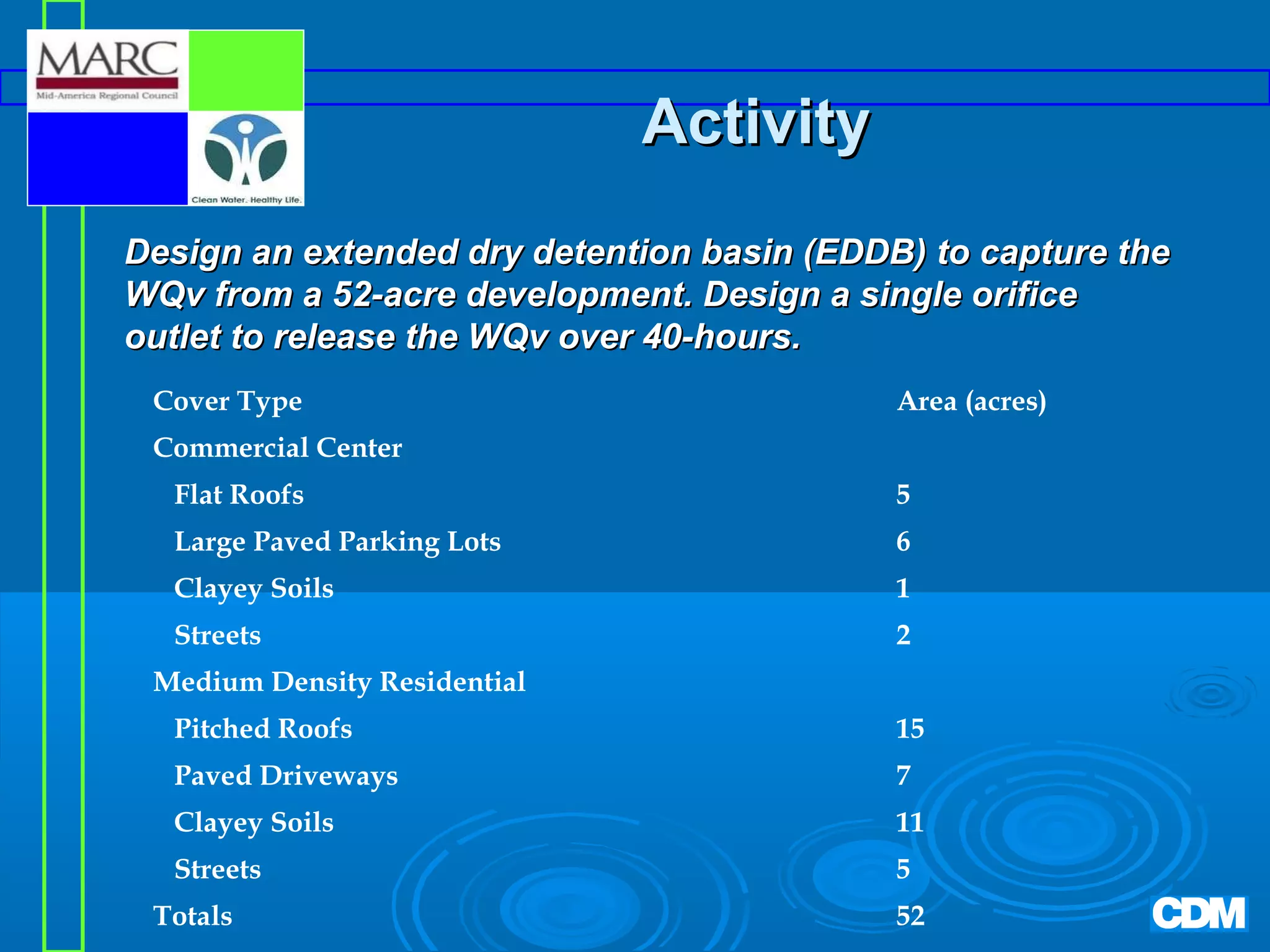 MARC
Mid-America Regional Council

Clean Water. Healthy Life.

Activity

Design an extended dry detention basin (EDDB) to capture the WQv from a 52-acre development. Design a single orifice outlet to release the WQv over 40-hours.

| Cover Type | Area (acres) |
|---|---|
| Commercial Center | |
| Flat Roofs | 5 |
| Large Paved Parking Lots | 6 |
| Clayey Soils | 1 |
| Streets | 2 |
| Medium Density Residential | |
| Pitched Roofs | 15 |
| Paved Driveways | 7 |
| Clayey Soils | 11 |
| Streets | 5 |
| Totals | 52 |

CDM